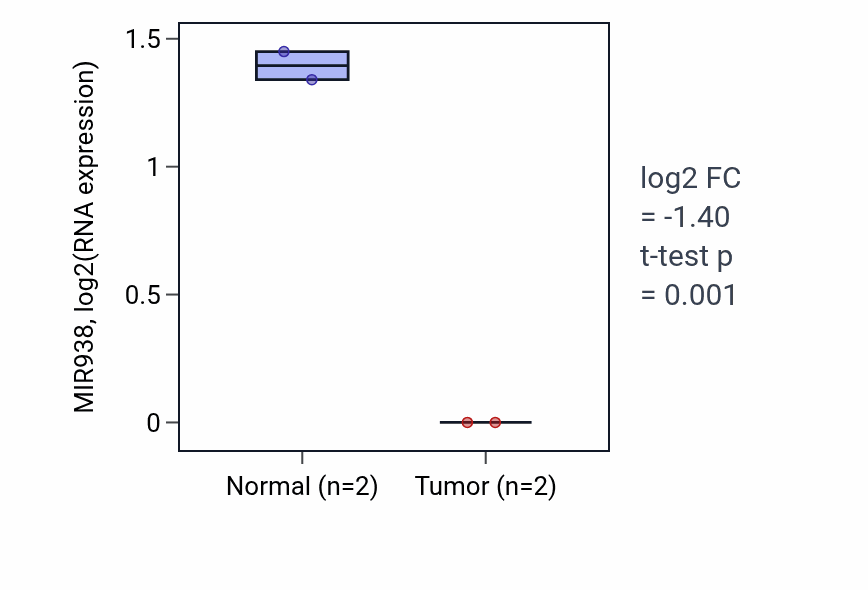 MIR938, log2(RNA expression)

1.5
1
0.5
0

Normal (n=2)
Tumor (n=2)

log2 FC
= -1.40
t-test p
= 0.001